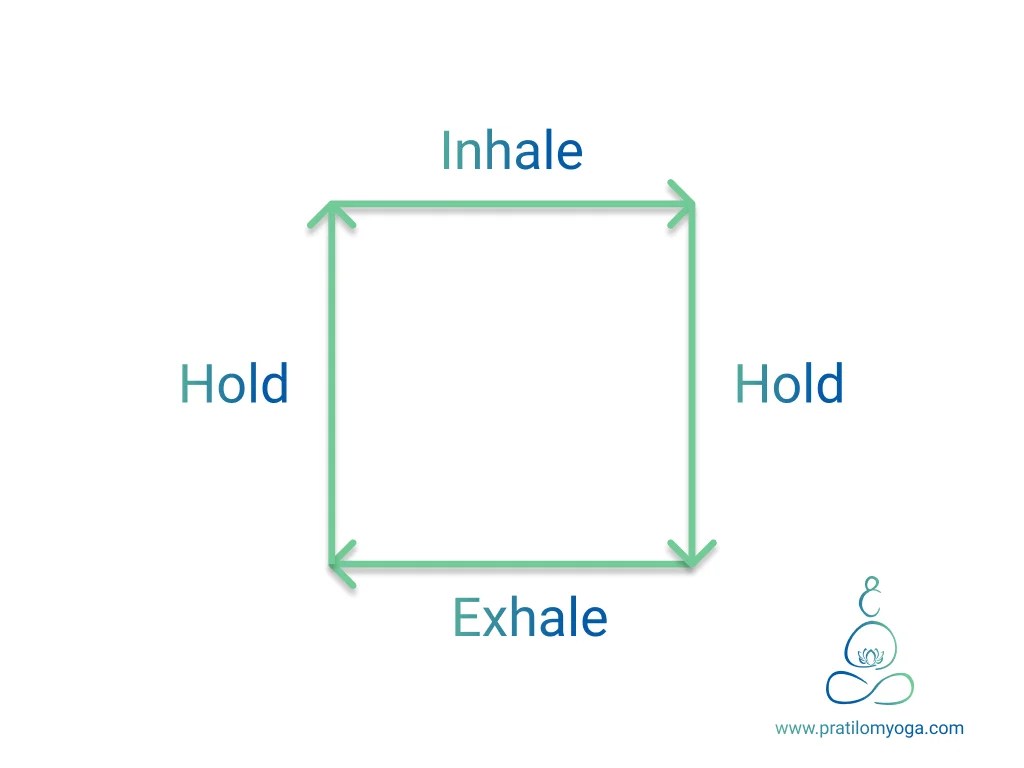 Inhale

Hold

Hold

Exhale

www.pratilomyoga.com